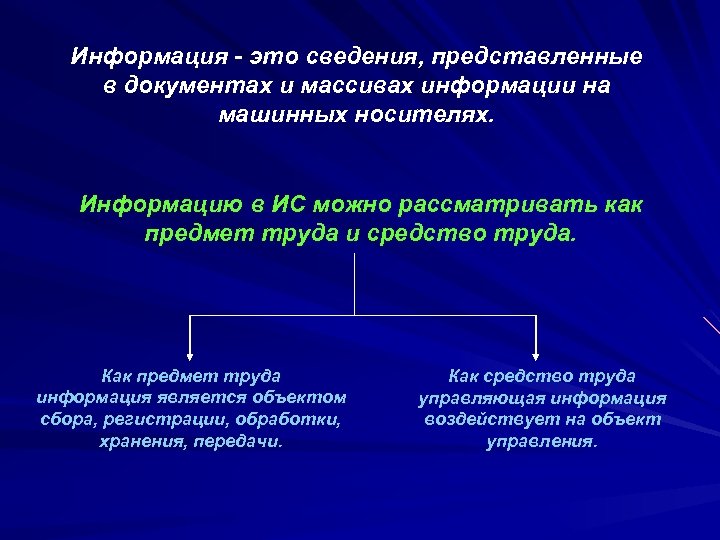 Информация - это сведения, представленные в документах и массивах информации на машинных носителях.

Информацию в ИС можно рассматривать как предмет труда и средство труда.

Как предмет труда информация является объектом сбора, регистрации, обработки, хранения, передачи.

Как средство труда управляющая информация воздействует на объект управления.